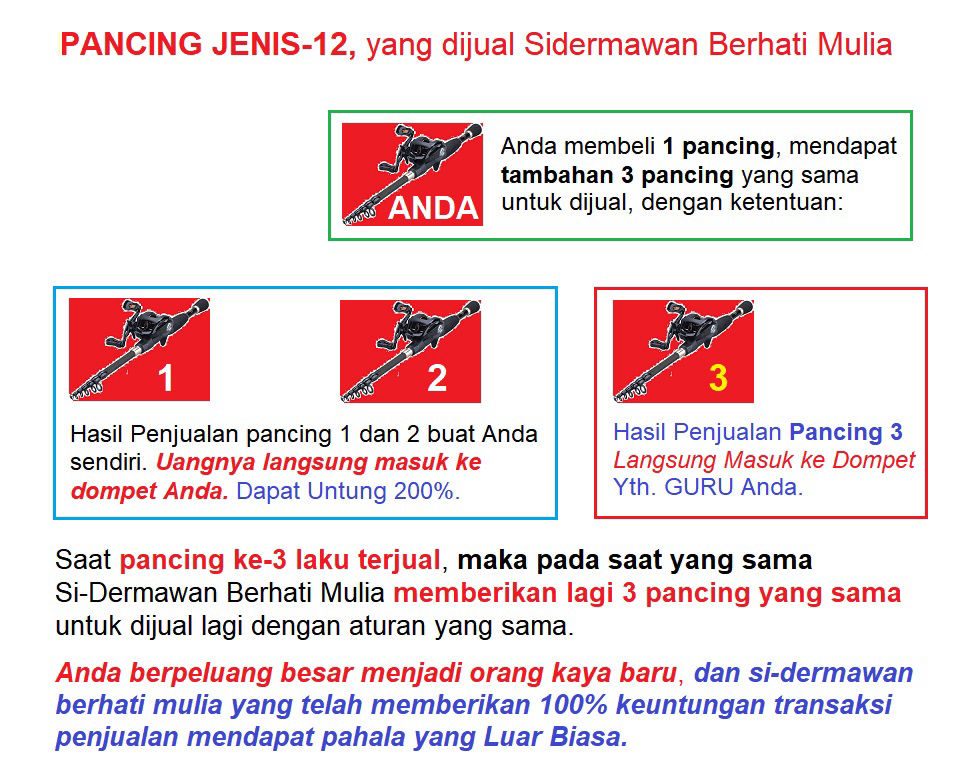 PANCING JENIS-12, yang dijual Sidermawan Berhati Mulia

ANDA

Anda membeli 1 pancing, mendapat tambahan 3 pancing yang sama untuk dijual, dengan ketentuan:

1

2

Hasil Penjualan pancing 1 dan 2 buat Anda sendiri. Uangnya langsung masuk ke dompet Anda. Dapat Untung 200%.

3

Hasil Penjualan Pancing 3 Langsung Masuk ke Dompet Yth. GURU Anda.

Saat pancing ke-3 laku terjual, maka pada saat yang sama Si-Dermawan Berhati Mulia memberikan lagi 3 pancing yang sama untuk dijual lagi dengan aturan yang sama.

Anda berpeluang besar menjadi orang kaya baru, dan si-dermawan berhati mulia yang telah memberikan 100% keuntungan transaksi penjualan mendapat pahala yang Luar Biasa.